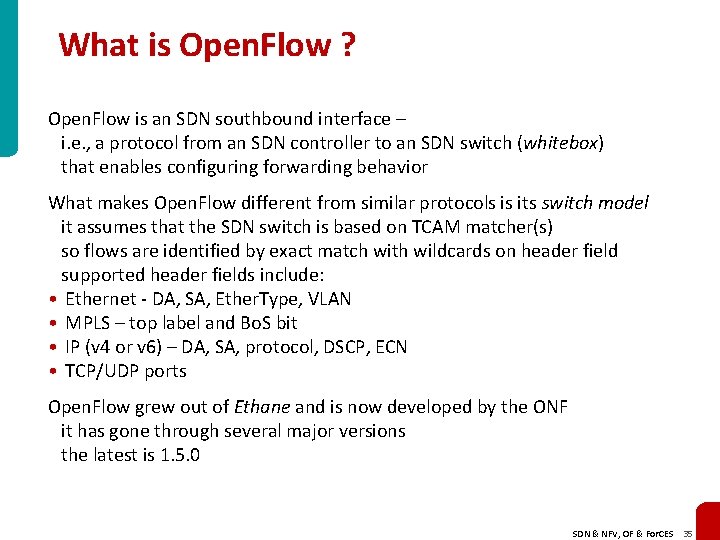 What is OpenFlow ?

OpenFlow is an SDN southbound interface –
i.e., a protocol from an SDN controller to an SDN switch (whitebox)
that enables configuring forwarding behavior

What makes OpenFlow different from similar protocols is its switch model
it assumes that the SDN switch is based on TCAM matcher(s)
so flows are identified by exact match with wildcards on header field
supported header fields include:
• Ethernet - DA, SA, EtherType, VLAN
• MPLS – top label and BoS bit
• IP (v4 or v6) – DA, SA, protocol, DSCP, ECN
• TCP/UDP ports

OpenFlow grew out of Ethane and is now developed by the ONF
it has gone through several major versions
the latest is 1.5.0

SDN & NFV, OF & ForCES 35